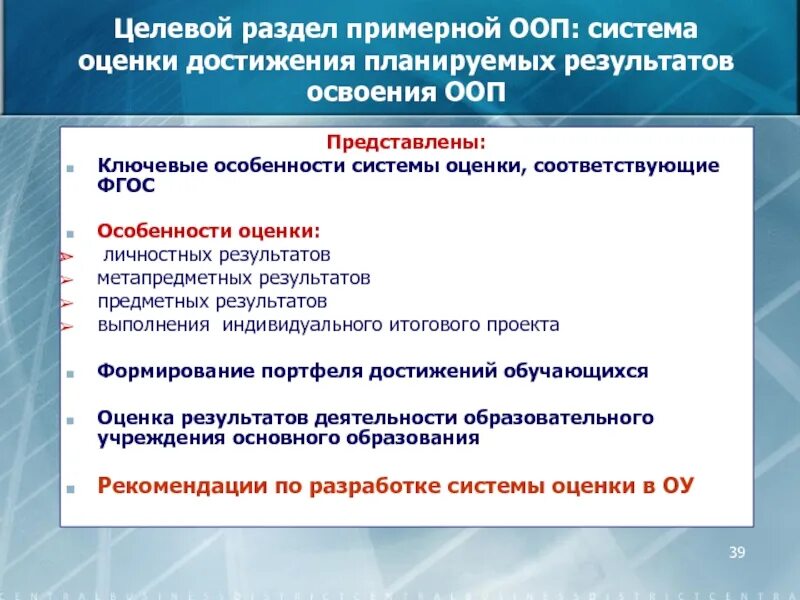 Целевой раздел примерной ООП: система оценки достижения планируемых результатов освоения ООП

Представлены:

Ключевые особенности системы оценки, соответствующие ФГОС

Особенности оценки:

личностных результатов

метапредметных результатов

предметных результатов

выполнения индивидуального итогового проекта

Формирование портфеля достижений обучающихся

Оценка результатов деятельности образовательного учреждения основного образования

Рекомендации по разработке системы оценки в ОУ

39

CENTRALBUSINESSDISTRICTCENTRALBUSINESSDISTRICTCENTRA